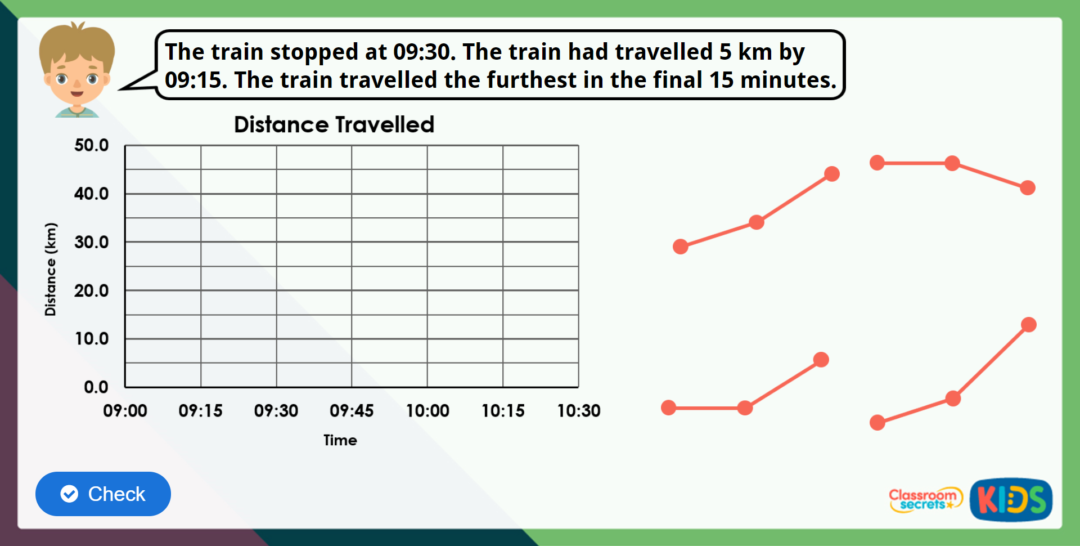 The train stopped at 09:30. The train had travelled 5 km by 09:15. The train travelled the furthest in the final 15 minutes.

Distance Travelled

Distance (km)

50.0
40.0
30.0
20.0
10.0
0.0

09:00 09:15 09:30 09:45 10:00 10:15 10:30

Time

Check

Classroom secrets KIDS